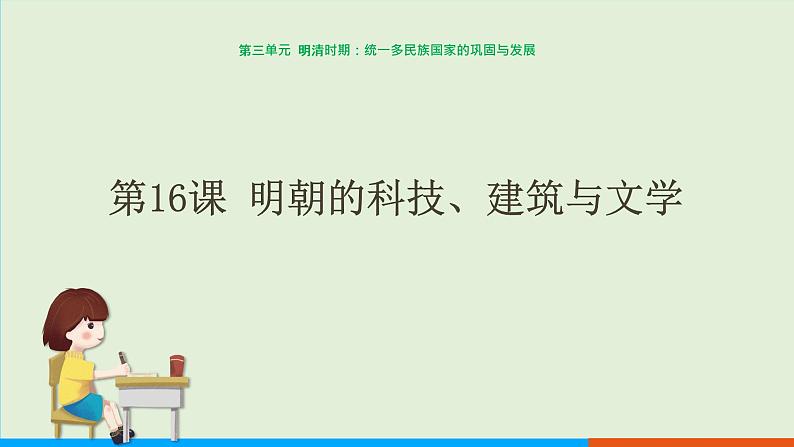 第三单元 明清时期：统一多民族国家的巩固与发展

第16课 明朝的科技、建筑与文学